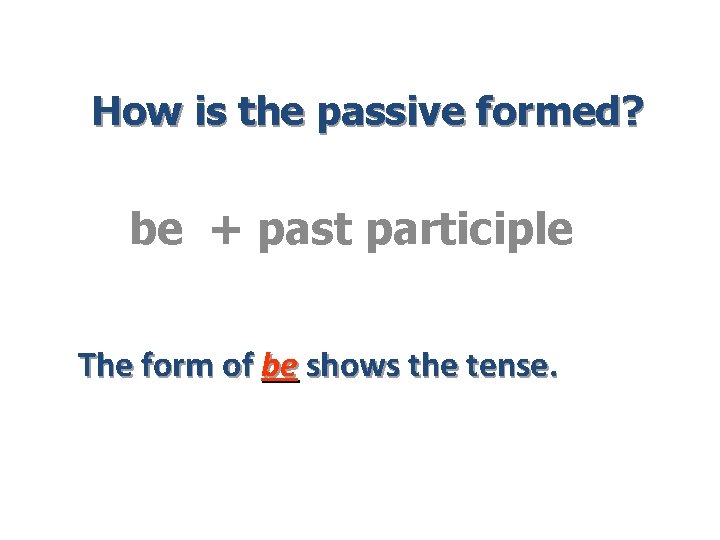 How is the passive formed?

be + past participle

The form of be shows the tense.